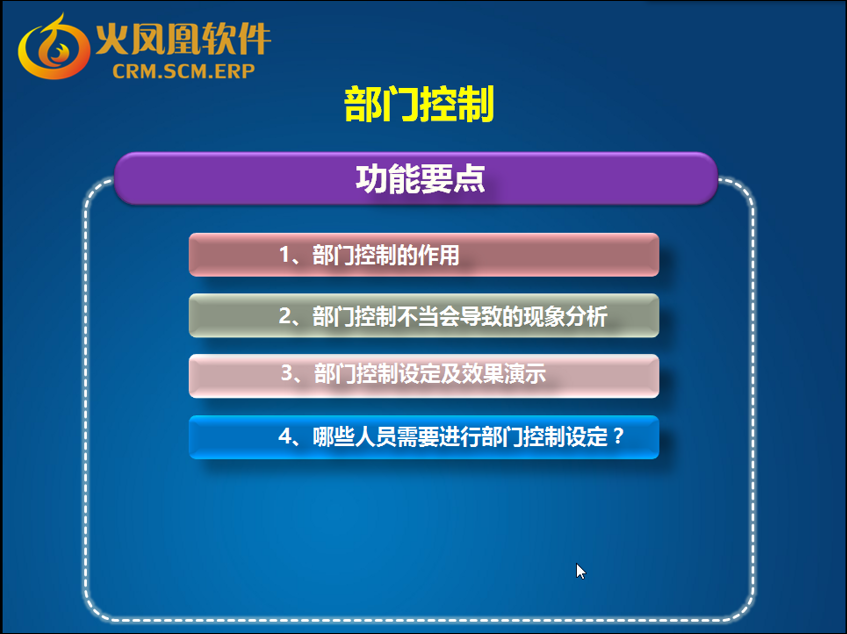 火凤凰软件
CRM.SCM.ERP

部门控制

功能要点

1、部门控制的作用

2、部门控制不当会导致的现象分析

3、部门控制设定及效果演示

4、哪些人员需要进行部门控制设定？